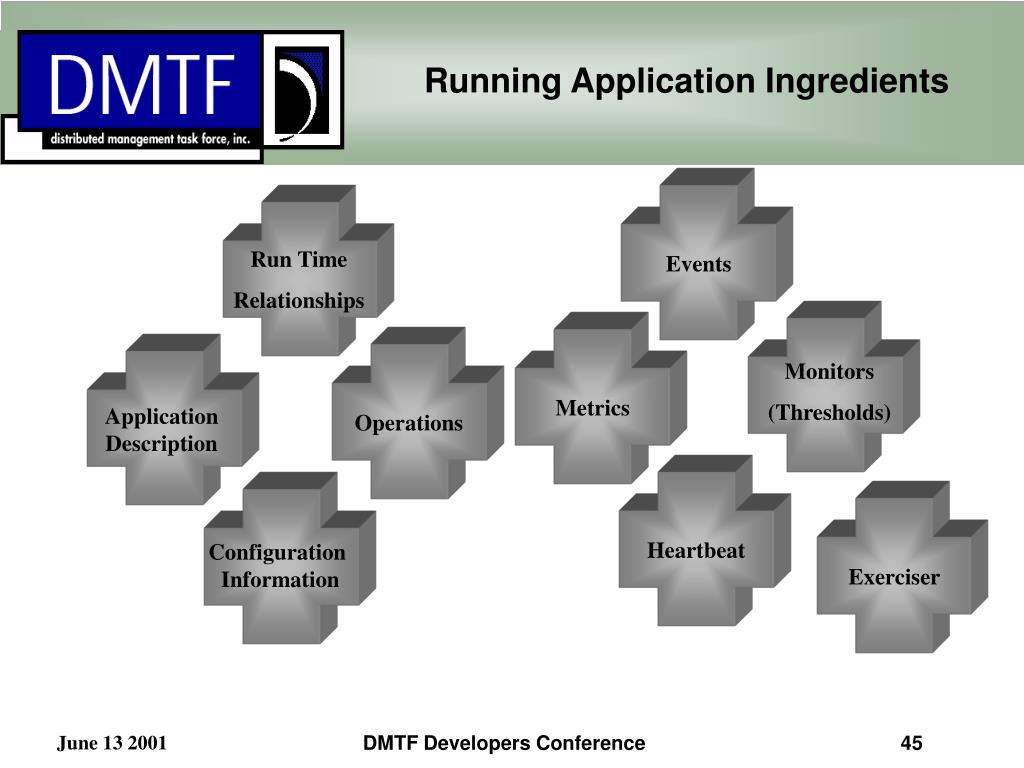 DMTF
distributed management task force, inc.

Running Application Ingredients

Run Time
Relationships

Events

Application
Description

Operations

Metrics

Monitors
(Thresholds)

Configuration
Information

Heartbeat

Exerciser

June 13 2001

DMTF Developers Conference

45